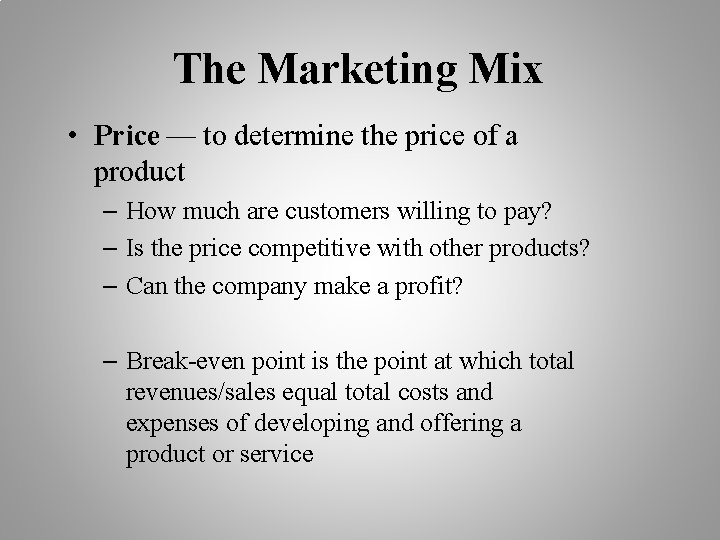 The Marketing Mix

• Price — to determine the price of a product

– How much are customers willing to pay?

– Is the price competitive with other products?

– Can the company make a profit?

– Break-even point is the point at which total revenues/sales equal total costs and expenses of developing and offering a product or service